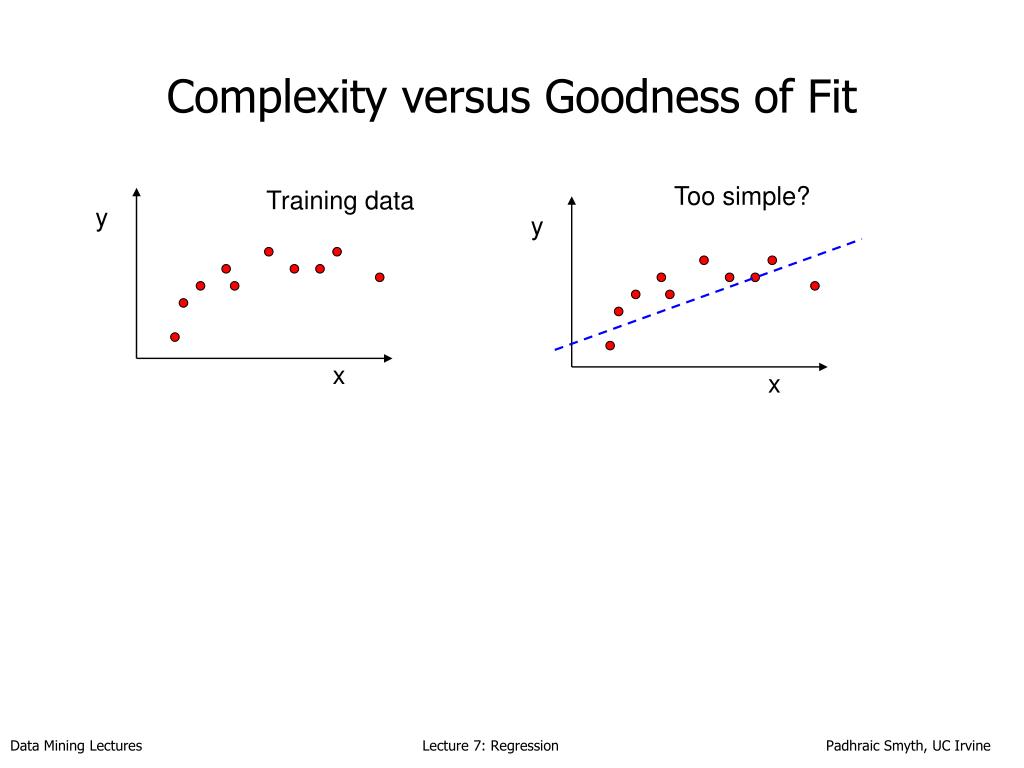 Complexity versus Goodness of Fit

Training data

y

x

Too simple?

y

x

Data Mining Lectures

Lecture 7: Regression

Padhraic Smyth, UC Irvine